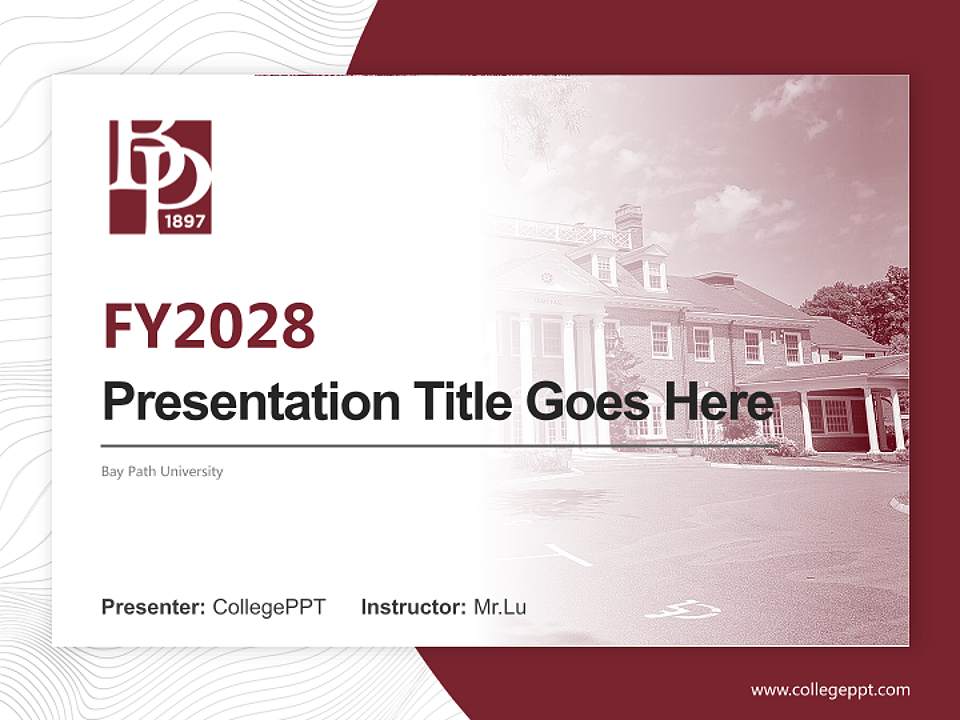 BP
1897

FY2028

Presentation Title Goes Here

Bay Path University

Presenter: CollegePPT Instructor: Mr.Lu

www.collegeppt.com